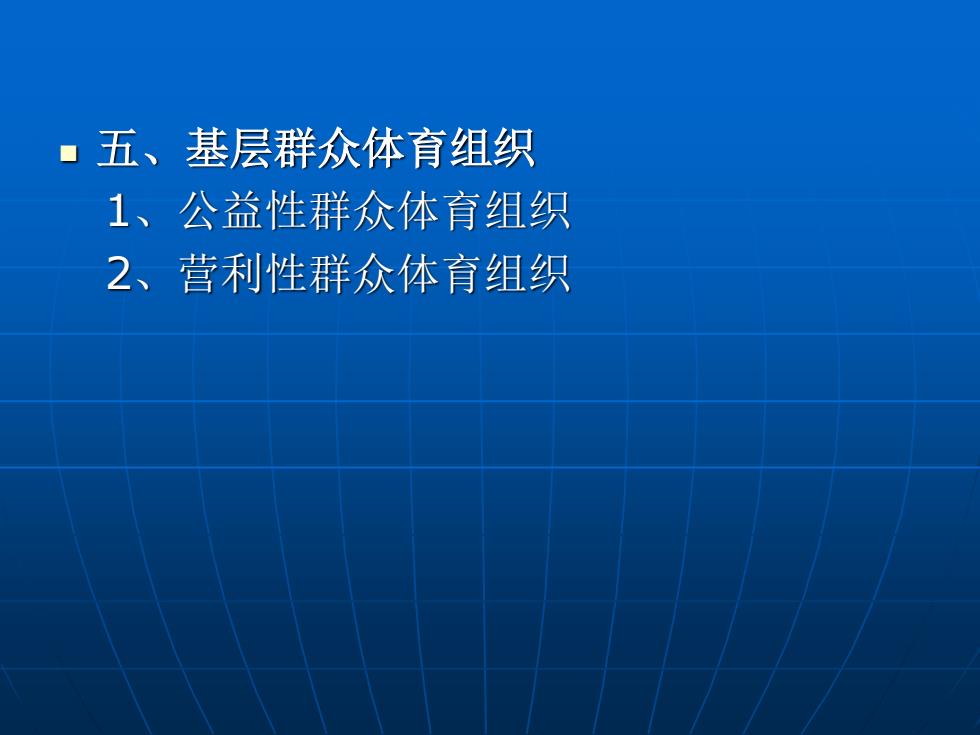 五、基层群众体育组织
1、公益性群众体育组织
2、营利性群众体育组织